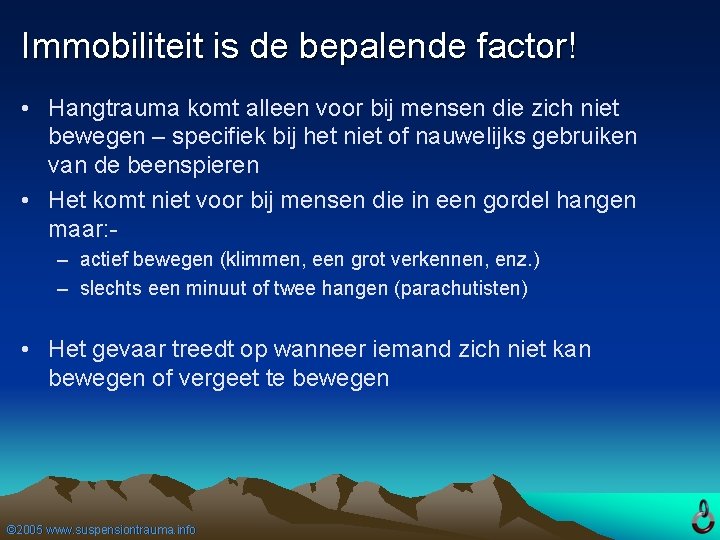 Immobiliteit is de bepalende factor!

• Hangtrauma komt alleen voor bij mensen die zich niet bewegen – specifiek bij het niet of nauwelijks gebruiken van de beenspieren

• Het komt niet voor bij mensen die in een gordel hangen maar:-
– actief bewegen (klimmen, een grot verkennen, enz.)
– slechts een minuut of twee hangen (parachutisten)

• Het gevaar treedt op wanneer iemand zich niet kan bewegen of vergeet te bewegen

©2005 www.suspensiontrauma.info